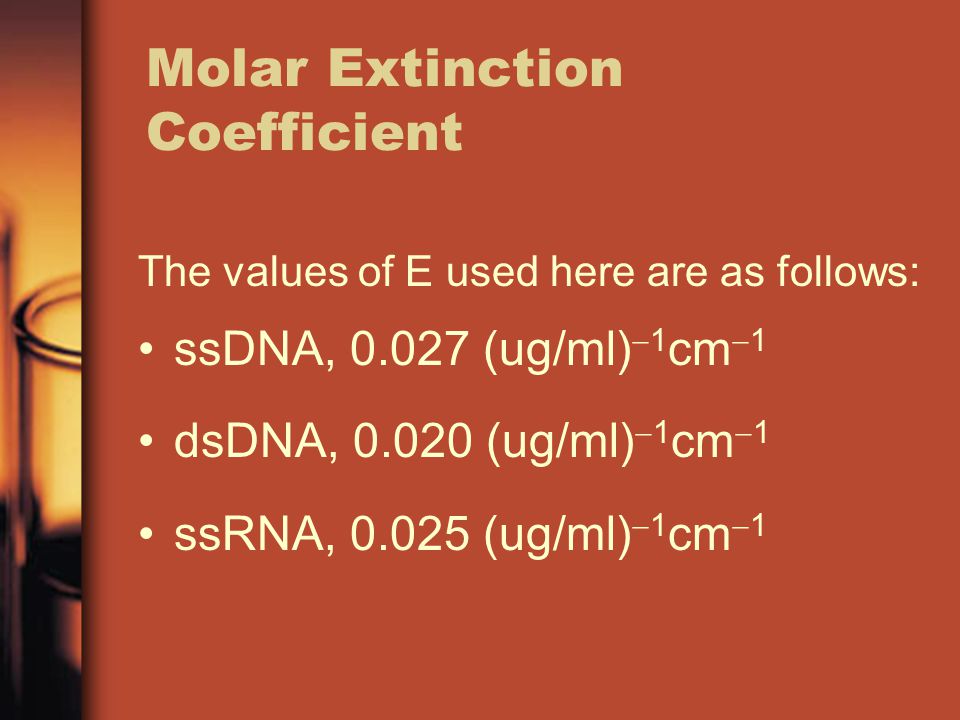 Molar Extinction Coefficient

The values of E used here are as follows:

• ssDNA, 0.027 $(ug/ml)^{-1}cm^{-1}$

• dsDNA, 0.020 $(ug/ml)^{-1}cm^{-1}$

• ssRNA, 0.025 $(ug/ml)^{-1}cm^{-1}$